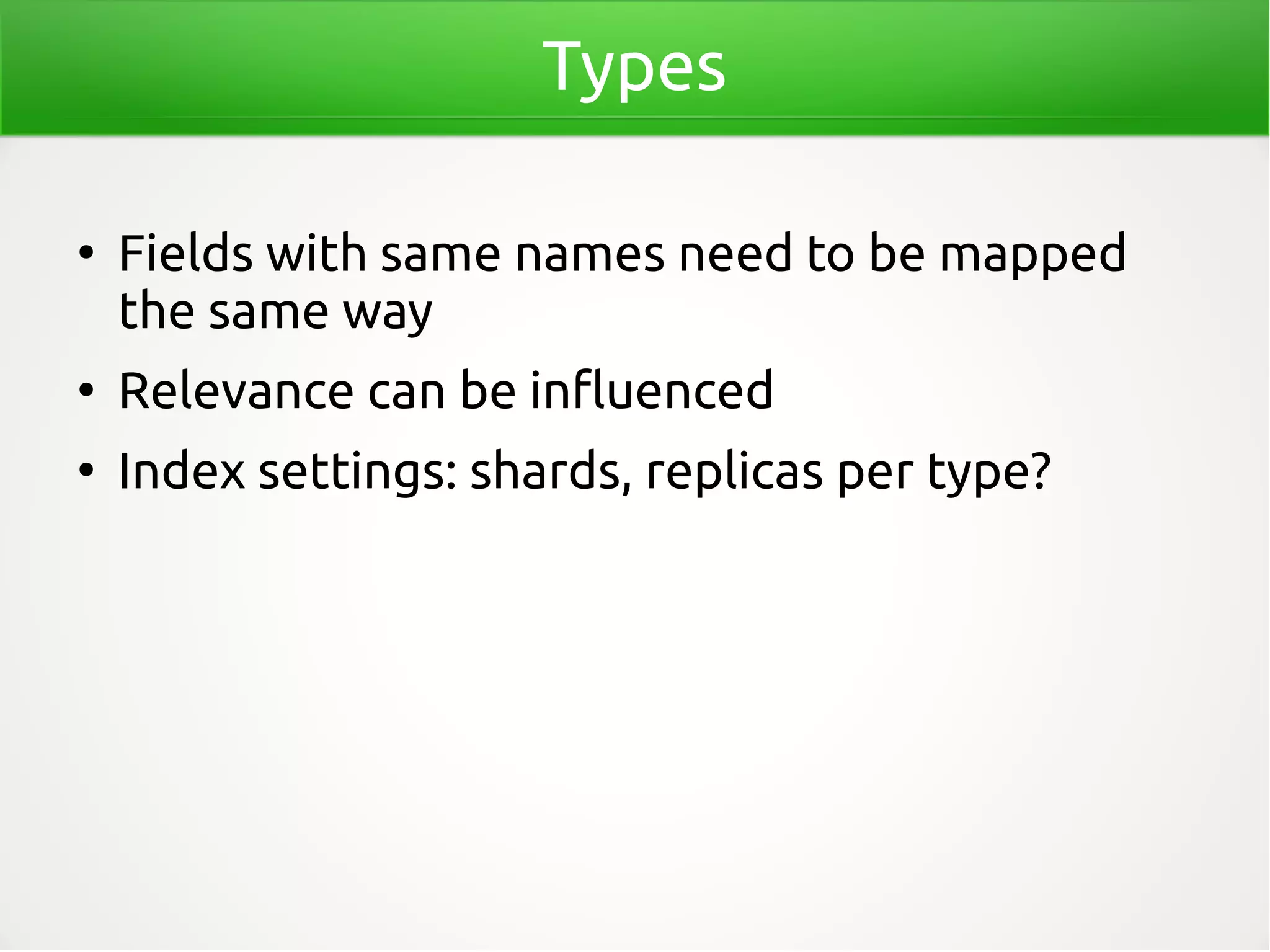 Types

• Fields with same names need to be mapped the same way
• Relevance can be influenced
• Index settings: shards, replicas per type?